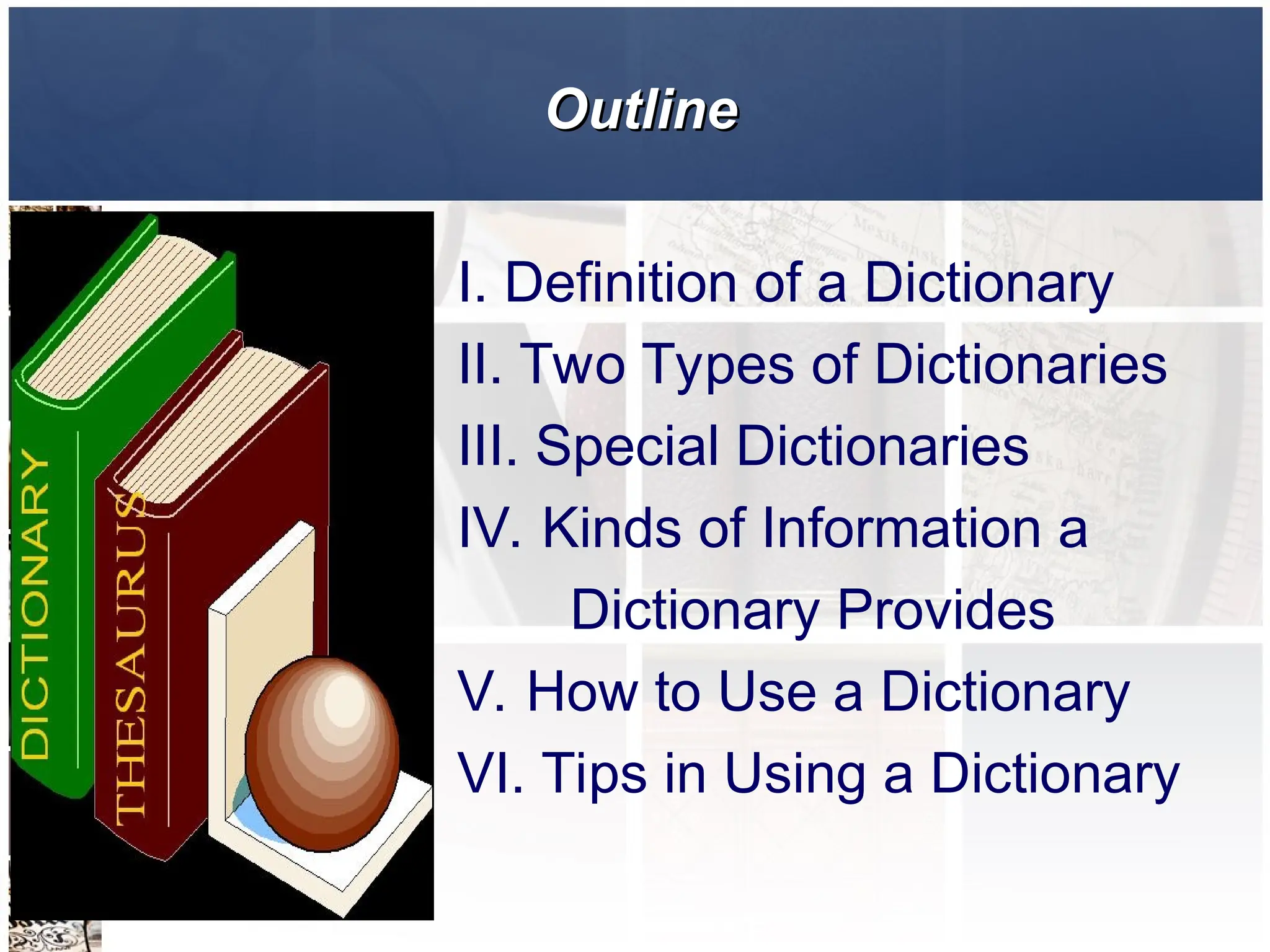 Outline

DICTIONARY

THESAURUS

I. Definition of a Dictionary
II. Two Types of Dictionaries
III. Special Dictionaries
IV. Kinds of Information a Dictionary Provides
V. How to Use a Dictionary
VI. Tips in Using a Dictionary